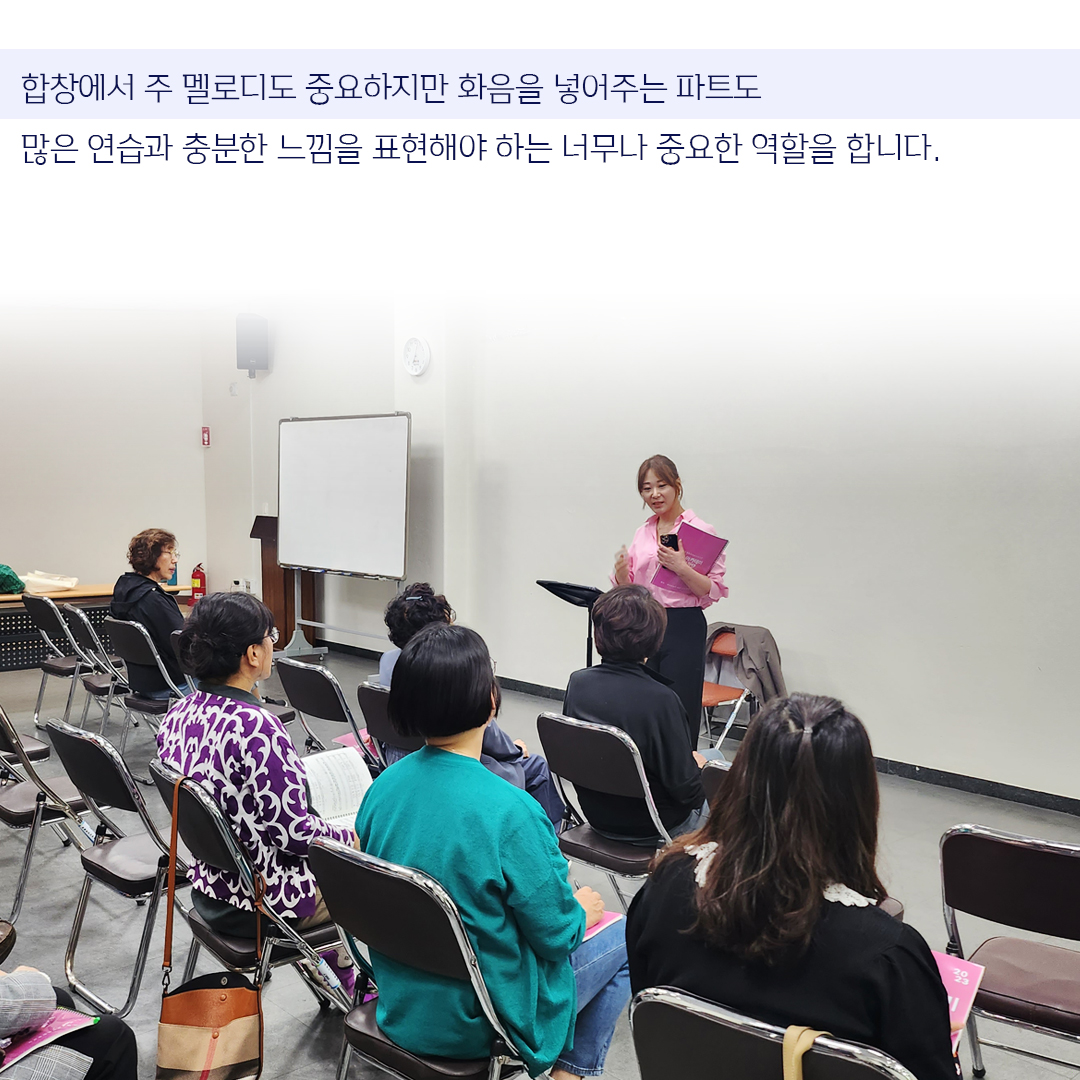 합창에서 주 멜로디도 중요하지만 화음을 넣어주는 파트도
많은 연습과 충분한 느낌을 표현해야 하는 너무나 중요한 역할을 합니다.